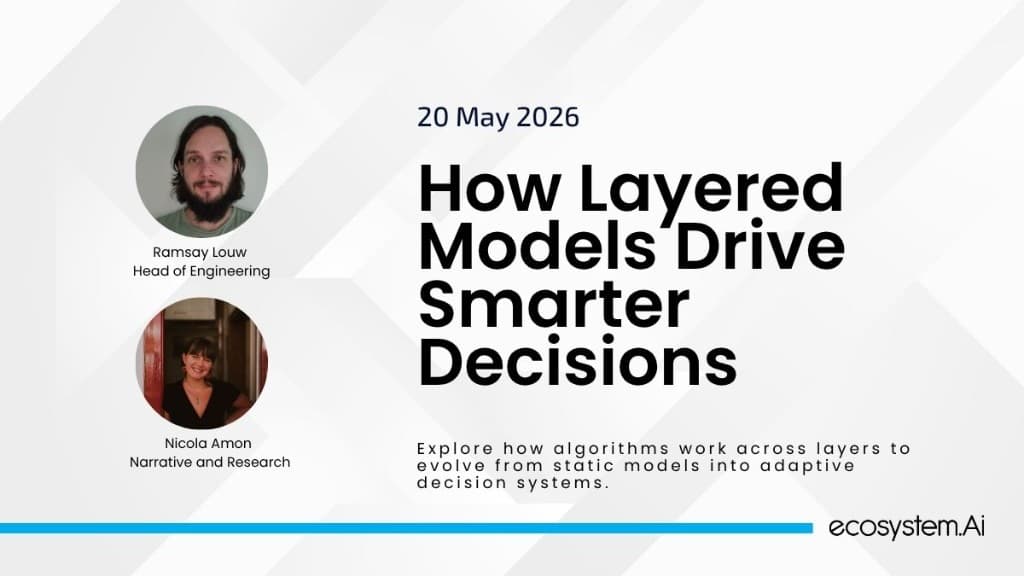 Ramsay Louw
Head of Engineering

Nicola Amon
Narrative and Research

20 May 2026

How Layered Models Drive Smarter Decisions

Explore how algorithms work across layers to evolve from static models into adaptive decision systems.

ecosystem.Ai